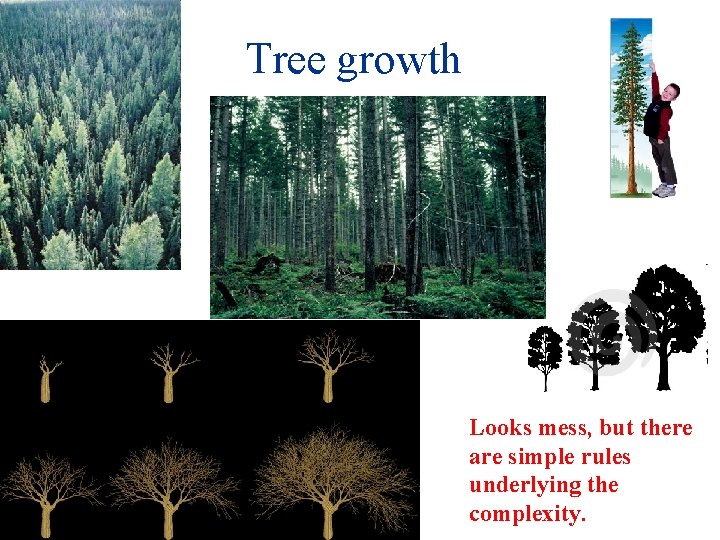 Tree growth

Looks mess, but there are simple rules underlying the complexity.